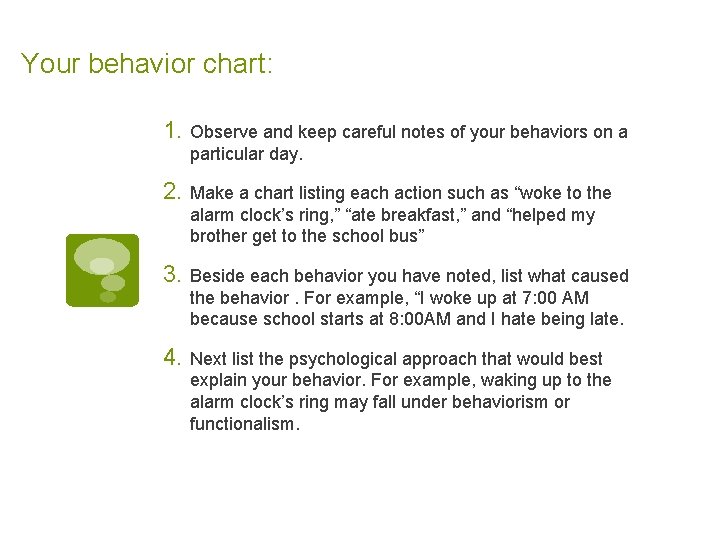 Your behavior chart:

1. Observe and keep careful notes of your behaviors on a particular day.

2. Make a chart listing each action such as “woke to the alarm clock’s ring,” “ate breakfast,” and “helped my brother get to the school bus”

3. Beside each behavior you have noted, list what caused the behavior . For example, “I woke up at 7:00 AM because school starts at 8:00AM and I hate being late.

4. Next list the psychological approach that would best explain your behavior. For example, waking up to the alarm clock’s ring may fall under behaviorism or functionalism.